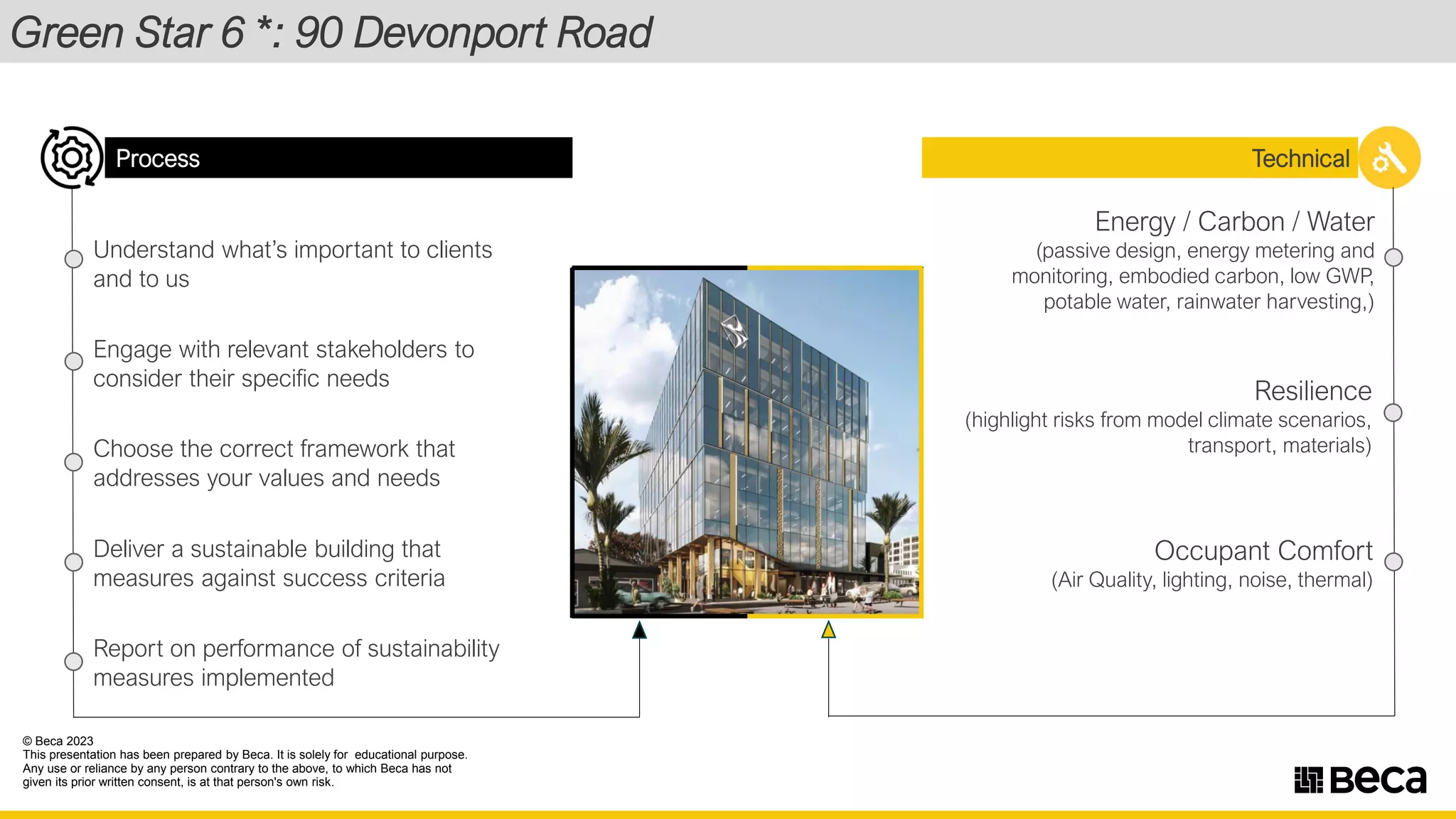 Green Star 6 *: 90 Devonport Road

Process

Understand what's important to clients and to us

Engage with relevant stakeholders to consider their specific needs

Choose the correct framework that addresses your values and needs

Deliver a sustainable building that measures against success criteria

Report on performance of sustainability measures implemented

Technical

Energy / Carbon / Water
(passive design, energy metering and monitoring, embodied carbon, low GWP, potable water, rainwater harvesting,)

Resilience
(highlight risks from model climate scenarios, transport, materials)

Occupant Comfort
(Air Quality, lighting, noise, thermal)

© Beca 2023
This presentation has been prepared by Beca. It is solely for educational purpose. Any use or reliance by any person contrary to the above, to which Beca has not given its prior written consent, is at that person's own risk.

Beca